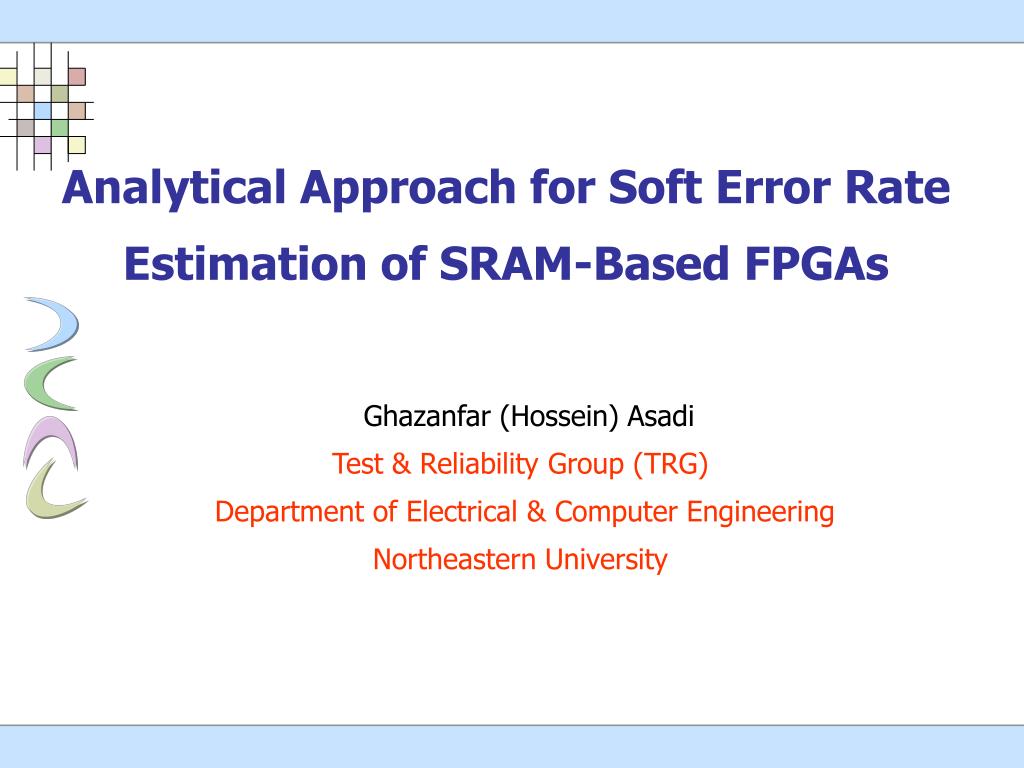 Analytical Approach for Soft Error Rate Estimation of SRAM-Based FPGAs

Ghazanfar (Hossein) Asadi
Test & Reliability Group (TRG)
Department of Electrical & Computer Engineering
Northeastern University